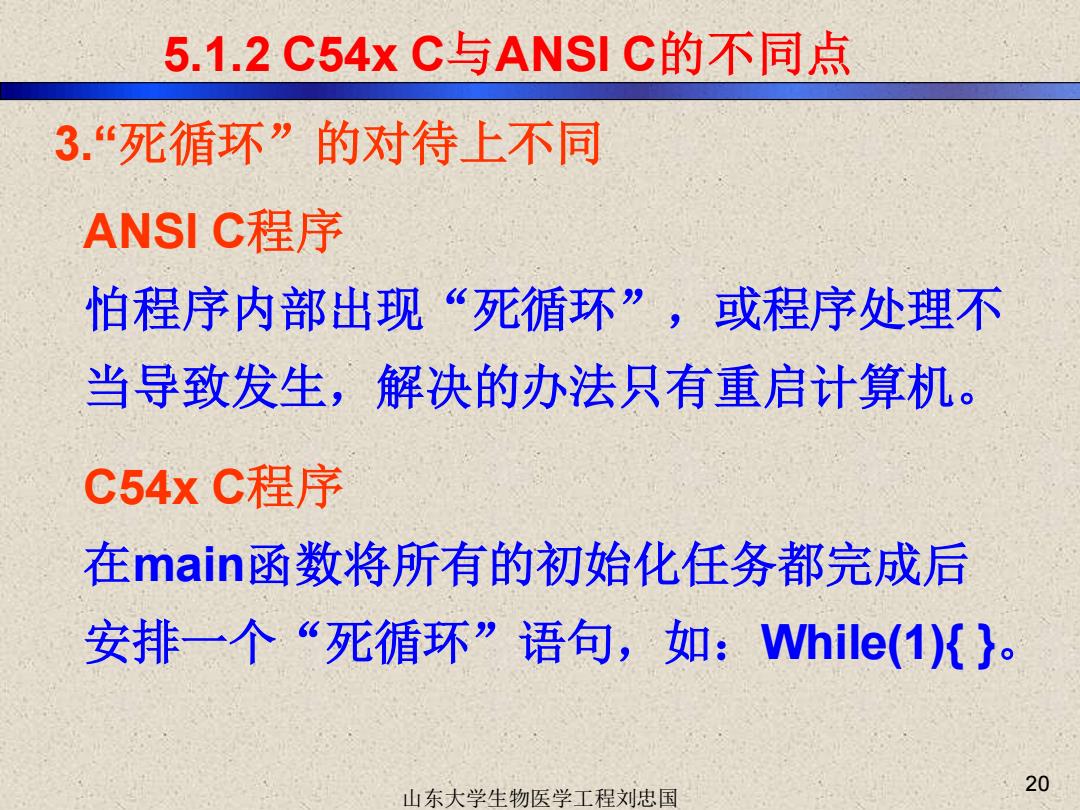 5.1.2 C54x C与ANSI C的不同点

3.“死循环”的对待上不同

ANSI C程序

怕程序内部出现“死循环”，或程序处理不当导致发生，解决的办法只有重启计算机。

C54x C程序

在main函数将所有的初始化任务都完成后安排一个“死循环”语句，如：While(1){ }。

山东大学生物医学工程刘忠国

20